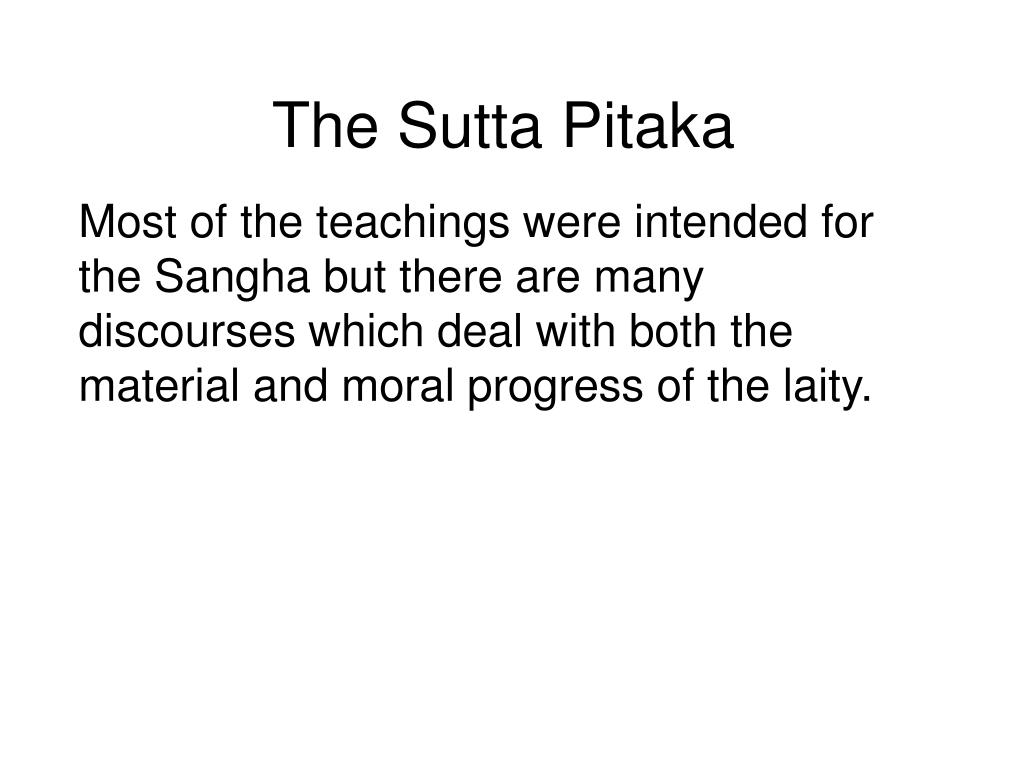 The Sutta Pitaka

Most of the teachings were intended for the Sangha but there are many discourses which deal with both the material and moral progress of the laity.